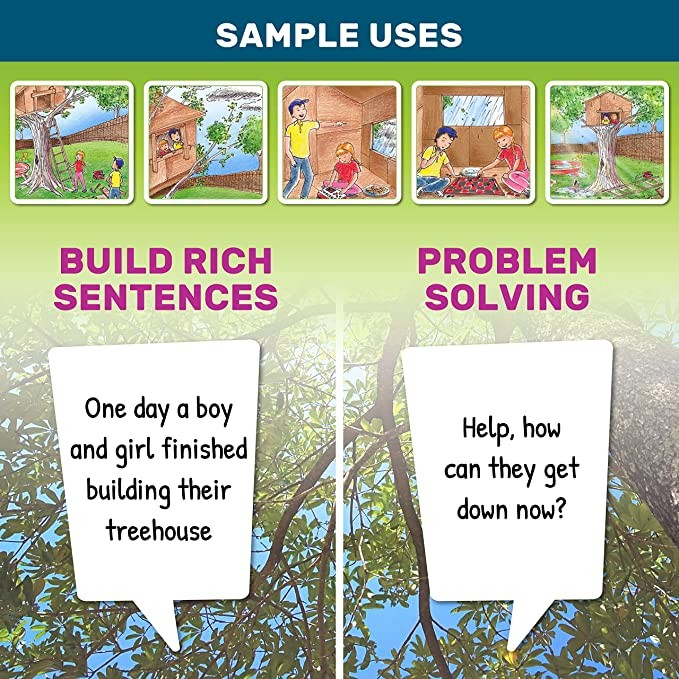 SAMPLE USES

BUILD RICH SENTENCES

One day a boy and girl finished building their treehouse

PROBLEM SOLVING

Help, how can they get down now?